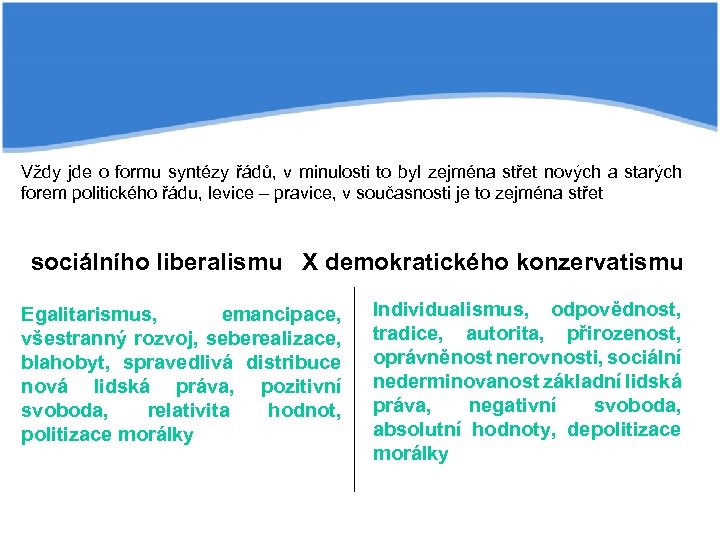 Vždy jde o formu syntézy řádů, v minulosti to byl zejména střet nových a starých forem politického řádu, levice – pravice, v současnosti je to zejména střet

sociálního liberalismu X demokratického konzervatismu

Egalitarismus, emancipace, všestranný rozvoj, seberealizace, blahobyt, spravedlivá distribuce nová lidská práva, pozitivní svoboda, relativita hodnot, politizace morálky

Individualismus, odpovědnost, tradice, autorita, přirozenost, oprávněnost nerovnosti, sociální nederminovanost základní lidská práva, negativní svoboda, absolutní hodnoty, depolitizace morálky